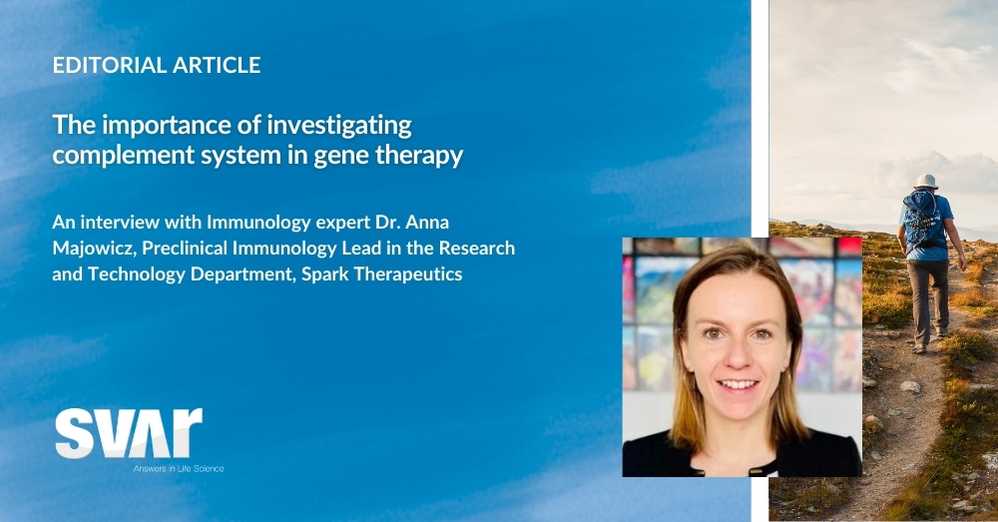 EDITORIAL ARTICLE

The importance of investigating complement system in gene therapy

An interview with Immunology expert Dr. Anna Majowicz, Preclinical Immunology Lead in the Research and Technology Department, Spark Therapeutics

SVAR
Answers in Life Science